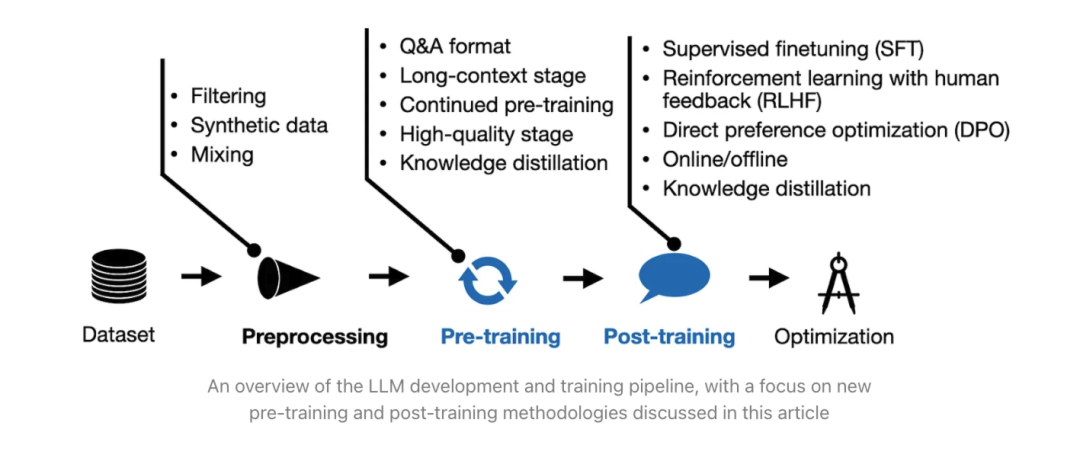 - Filtering
- Synthetic data
- Mixing

- Q&A format
- Long-context stage
- Continued pre-training
- High-quality stage
- Knowledge distillation

- Supervised finetuning (SFT)
- Reinforcement learning with human feedback (RLHF)
- Direct preference optimization (DPO)
- Online/offline
- Knowledge distillation

Dataset

Preprocessing

Pre-training

Post-training

Optimization

An overview of the LLM development and training pipeline, with a focus on new pre-training and post-training methodologies discussed in this article